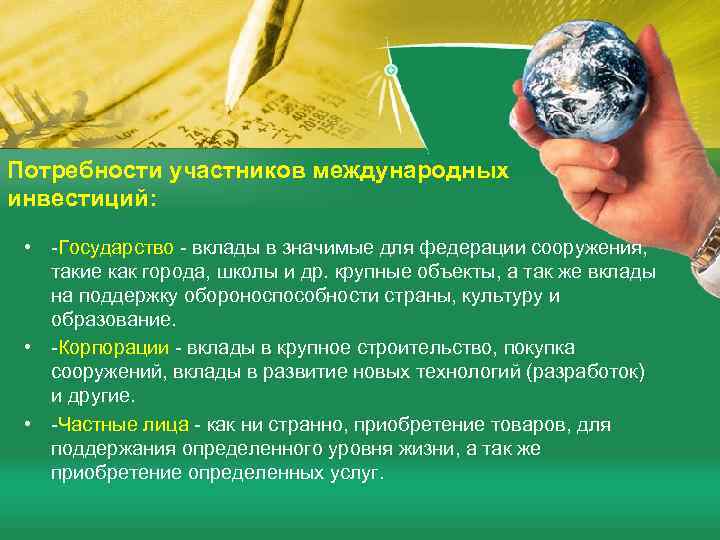 Потребности участников международных инвестиций:

• -Государство - вклады в значимые для федерации сооружения, такие как города, школы и др. крупные объекты, а так же вклады на поддержку обороноспособности страны, культуру и образование.

• -Корпорации - вклады в крупное строительство, покупка сооружений, вклады в развитие новых технологий (разработок) и другие.

• -Частные лица - как ни странно, приобретение товаров, для поддержания определенного уровня жизни, а так же приобретение определенных услуг.